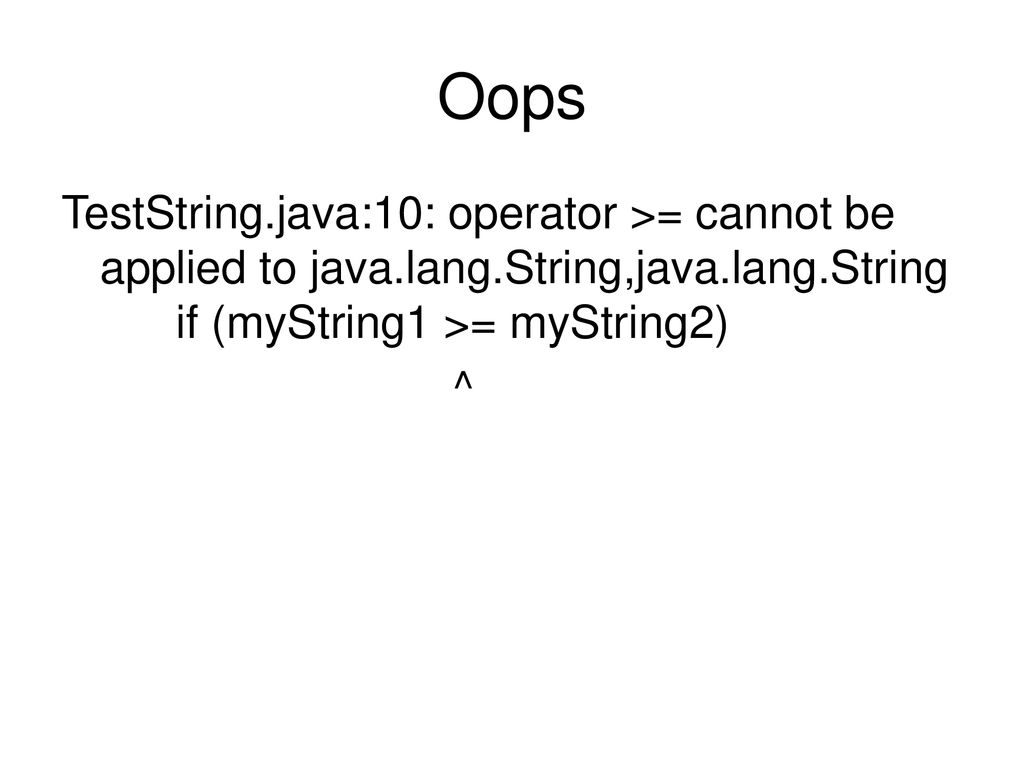 Oops

TestString.java:10: operator >= cannot be applied to java.lang.String,java.lang.String
if (myString1 >= myString2)
^